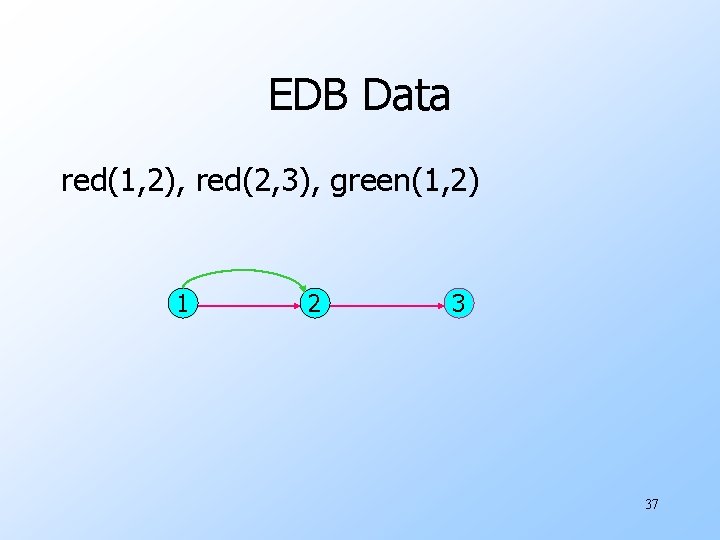 EDB Data

red(1,2), red(2,3), green(1,2)

1

2

3

37